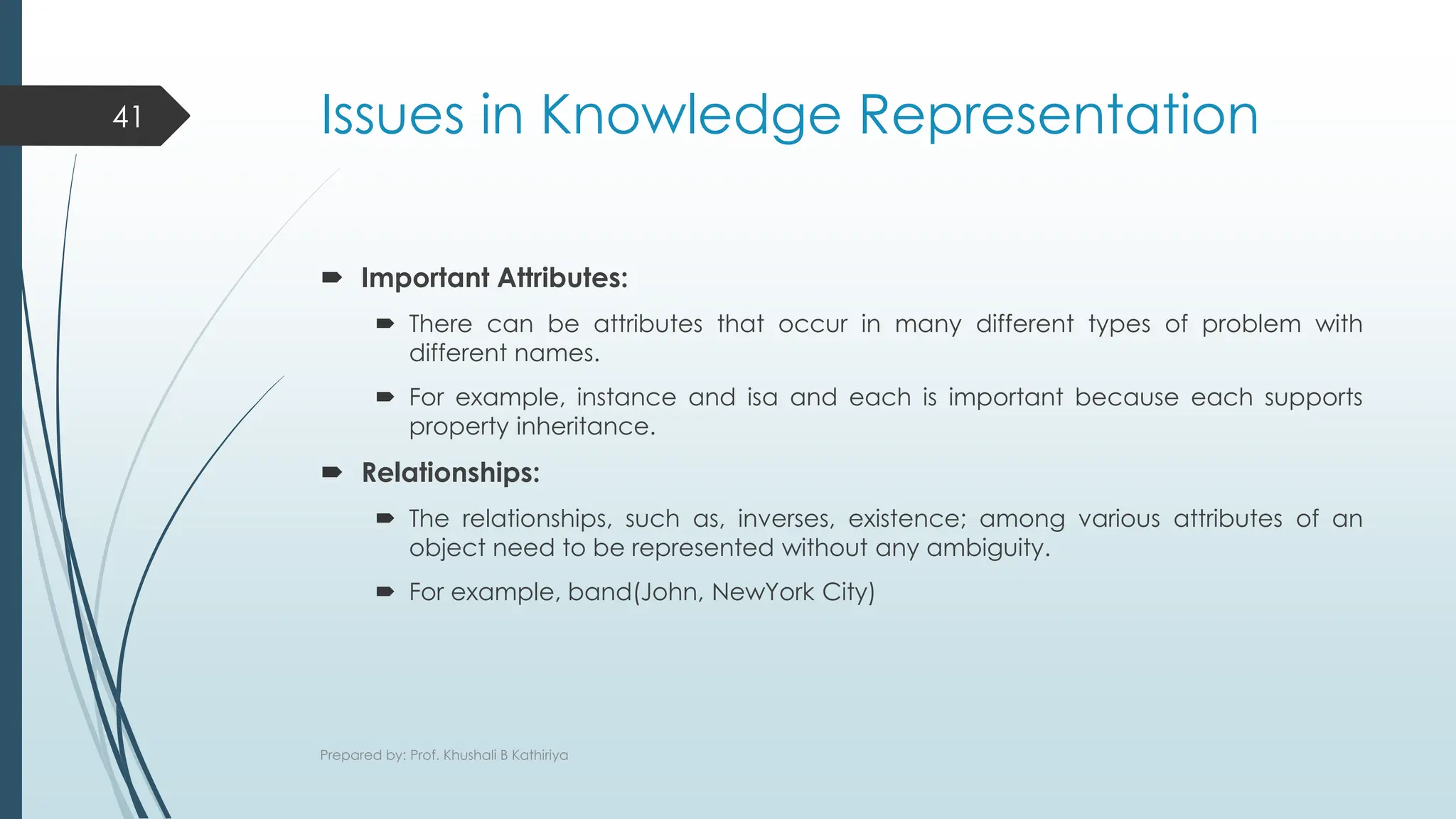 41

Issues in Knowledge Representation

Important Attributes:

There can be attributes that occur in many different types of problem with different names.

For example, instance and isa and each is important because each supports property inheritance.

Relationships:

The relationships, such as, inverses, existence; among various attributes of an object need to be represented without any ambiguity.

For example, band(John, NewYork City)

Prepared by: Prof. Khushali B Kathiriya